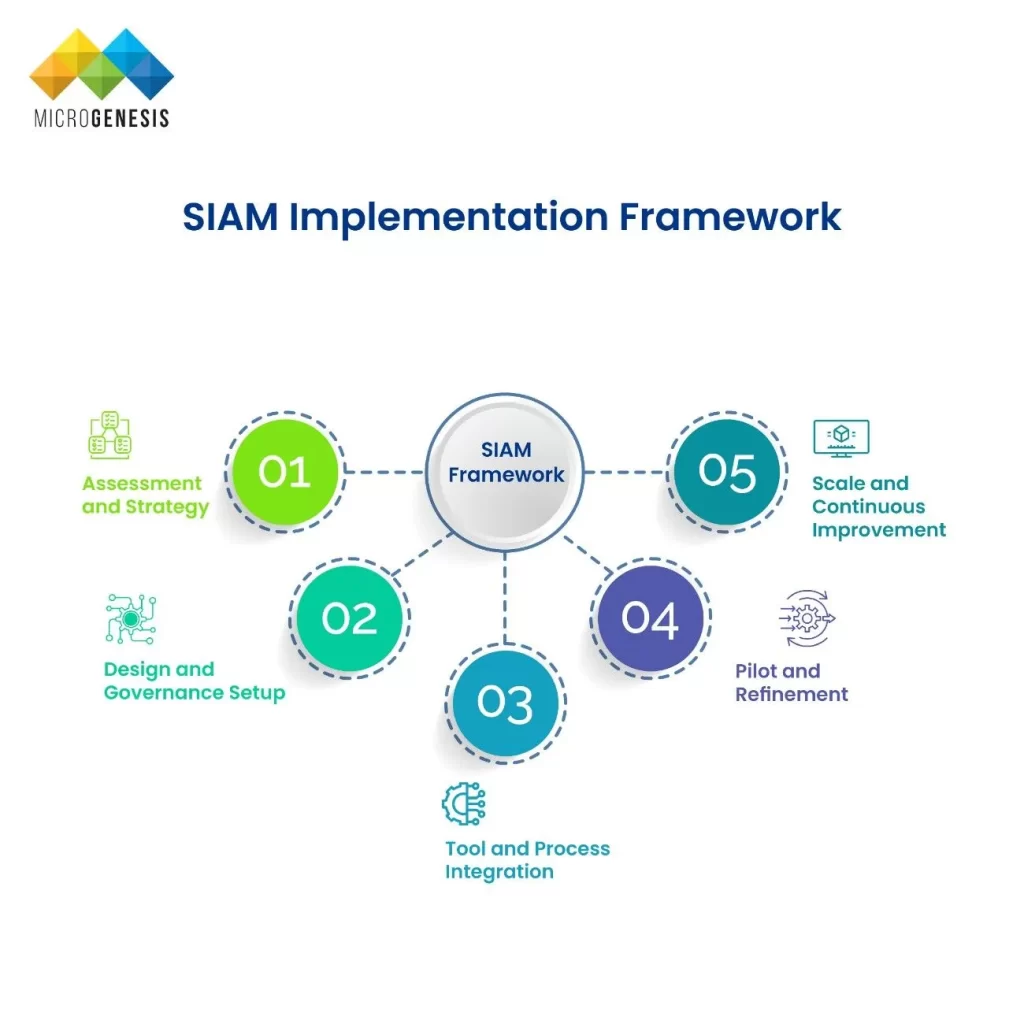 MICROGENESIS

SIAM Implementation Framework

SIAM Framework

01
Assessment and Strategy

02
Design and Governance Setup

03
Tool and Process Integration

04
Pilot and Refinement

05
Scale and Continuous Improvement